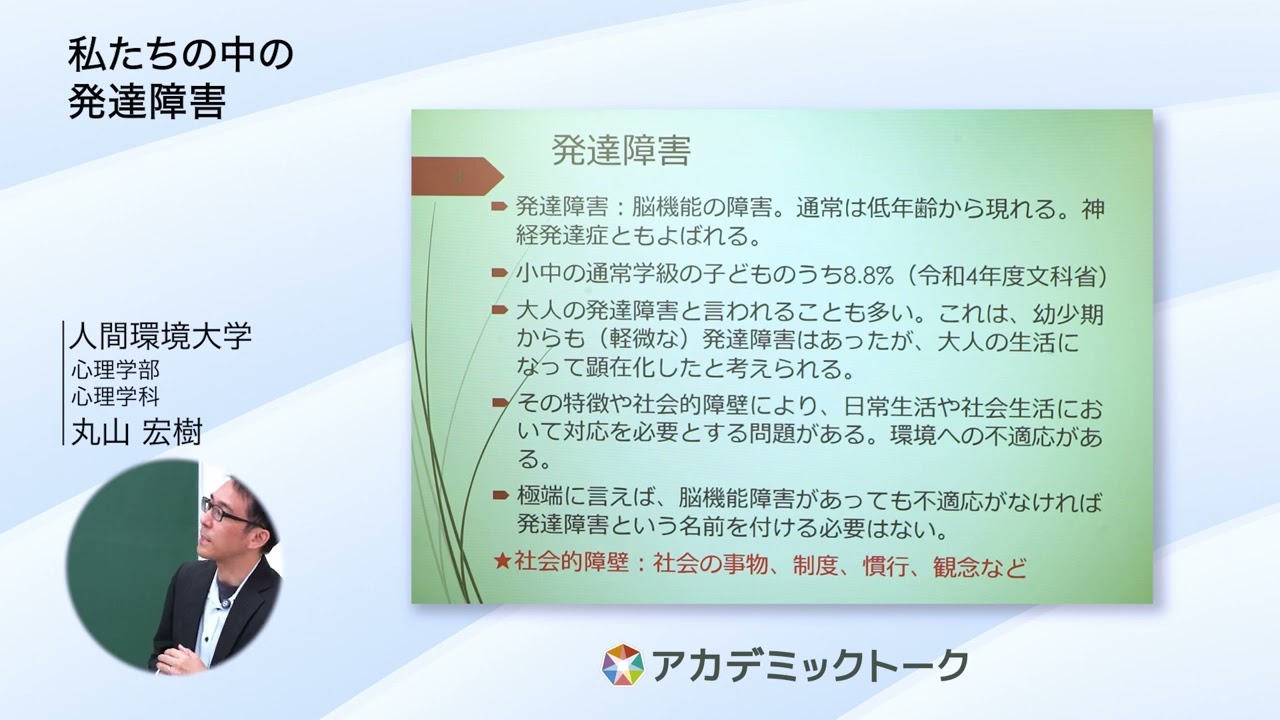 私たちの中の
発達障害

人間環境大学
心理学部
心理学科
丸山 宏樹

発達障害

発達障害：脳機能の障害。通常は低年齢から現れる。神経発達症ともよばれる。

小中の通常学級の子どものうち8.8%（令和4年度文科省）

大人の発達障害と言われることも多い。これは、幼少期からも（軽微な）発達障害はあったが、大人の生活になって顕在化したと考えられる。

その特徴や社会的障壁により、日常生活や社会生活において対応を必要とする問題がある。環境への不適応がある。

極端に言えば、脳機能障害があっても不適応がなければ発達障害という名前を付ける必要はない。

★社会的障壁：社会の事物、制度、慣行、観念など

アカデミックトーク